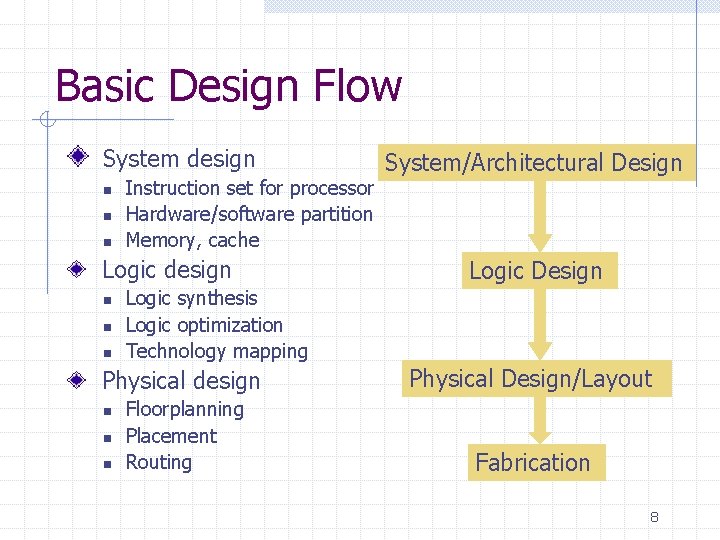 Basic Design Flow

System design
- Instruction set for processor
- Hardware/software partition
- Memory, cache

Logic design
- Logic synthesis
- Logic optimization
- Technology mapping

Physical design
- Floorplanning
- Placement
- Routing

System/Architectural Design

Logic Design

Physical Design/Layout

Fabrication

8